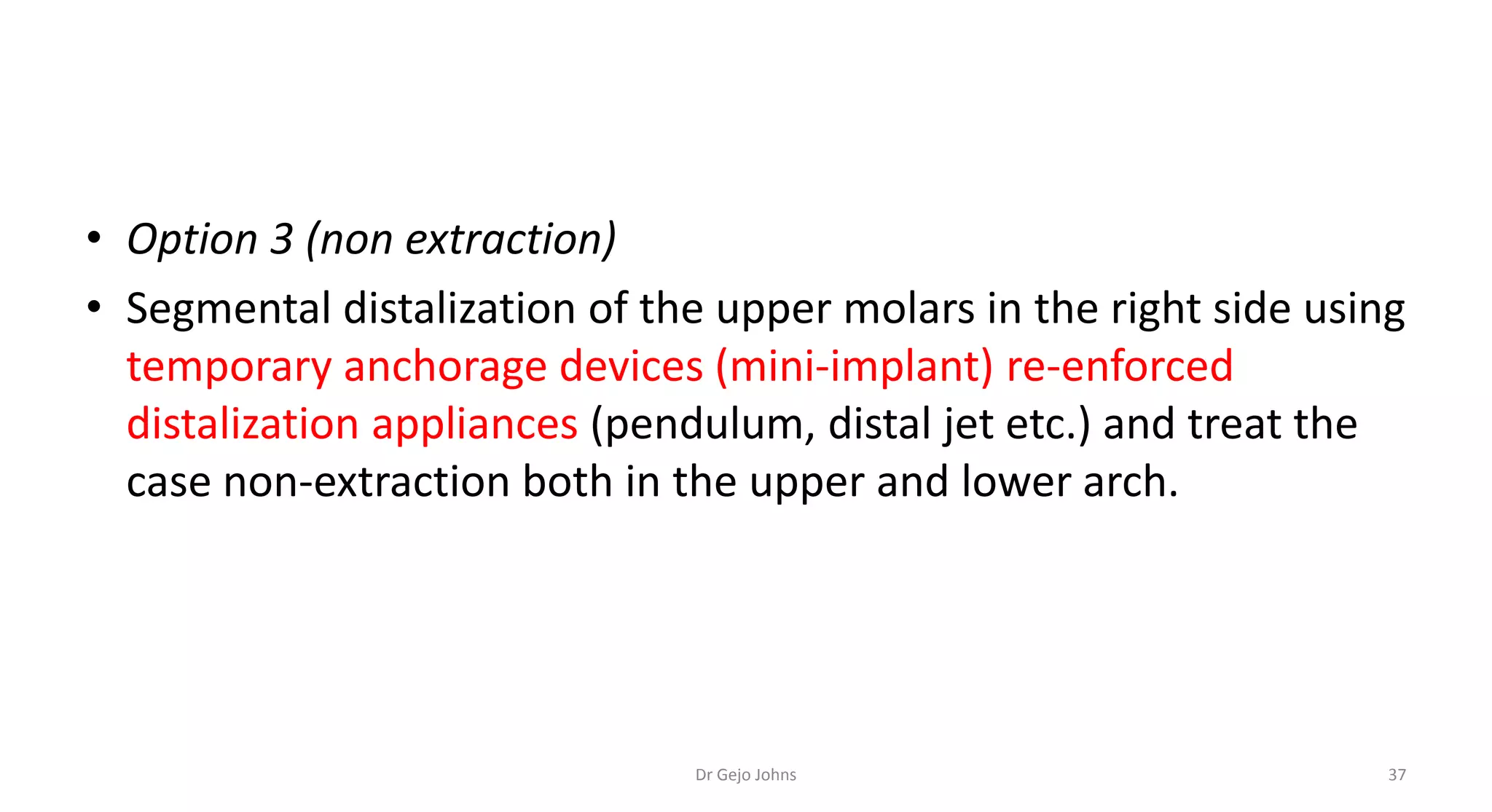 • Option 3 (non extraction)
• Segmental distalization of the upper molars in the right side using temporary anchorage devices (mini-implant) re-enforced distalization appliances (pendulum, distal jet etc.) and treat the case non-extraction both in the upper and lower arch.

Dr Gejo Johns

37